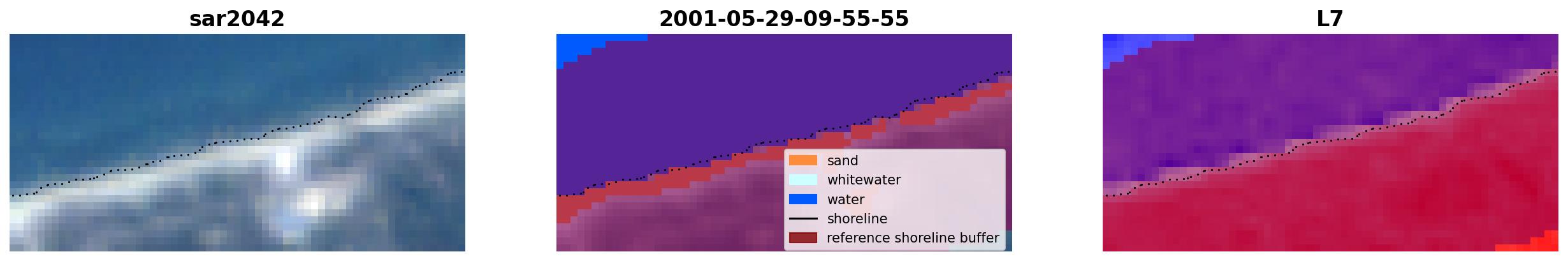 sar2042

2001-05-29-09-55-55

sand
whitewater
water
shoreline
reference shoreline buffer

L7